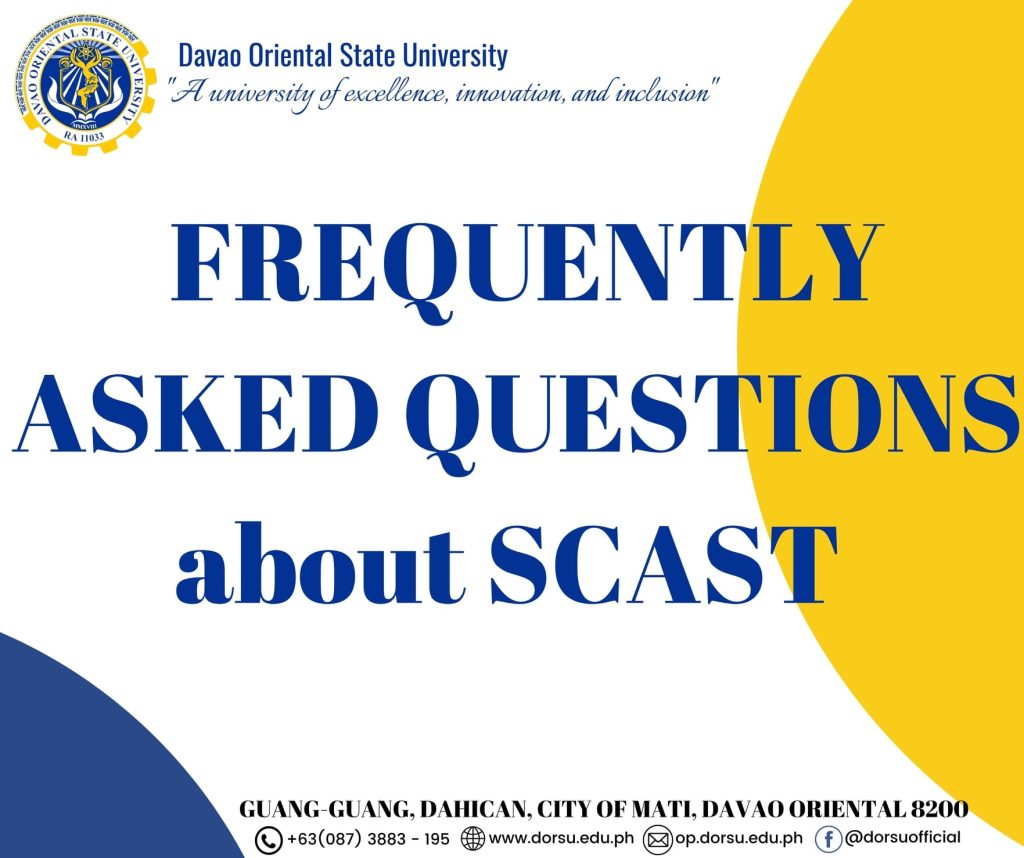 DAVAO ORIENTAL STATE UNIVERSITY
MMXVIII
RA 11033

Davao Oriental State University
"A university of excellence, innovation, and inclusion"

FREQUENTLY ASKED QUESTIONS about SCAST

GUANG-GUANG, DAHICAN, CITY OF MATI, DAVAO ORIENTAL 8200
+63(087) 3883 - 195 www.dorsu.edu.ph op.dorsu.edu.ph @dorsuofficial